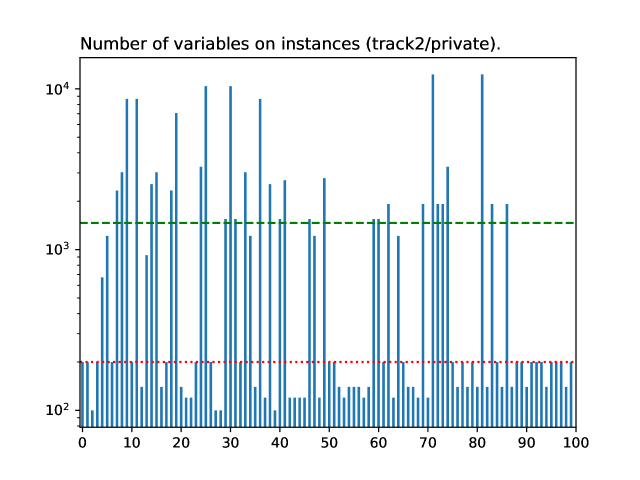 Number of variables on instances (track2/private).

$10^4$
$10^3$
$10^2$

0 10 20 30 40 50 60 70 80 90 100